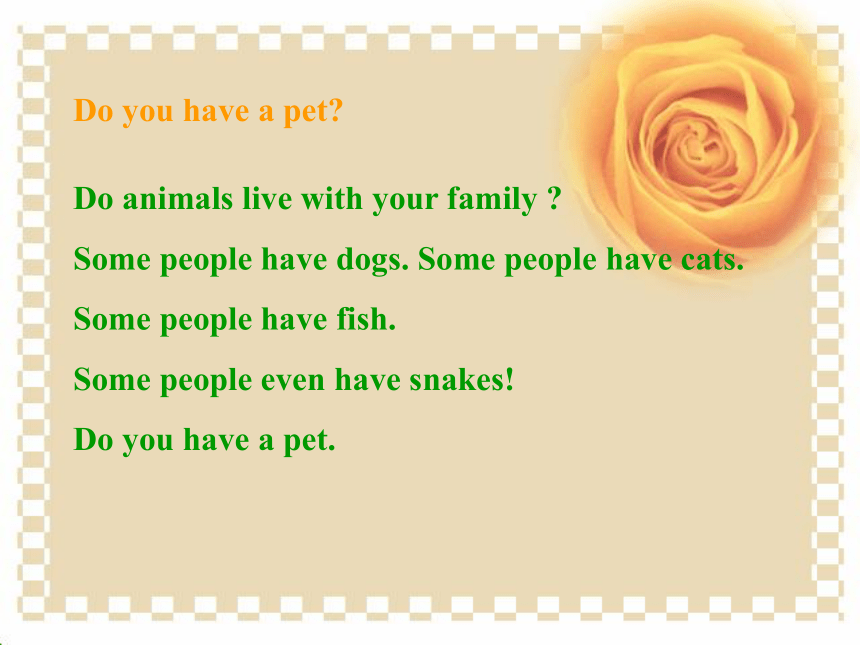 Do you have a pet?

Do animals live with your family ?

Some people have dogs. Some people have cats.

Some people have fish.

Some people even have snakes!

Do you have a pet.